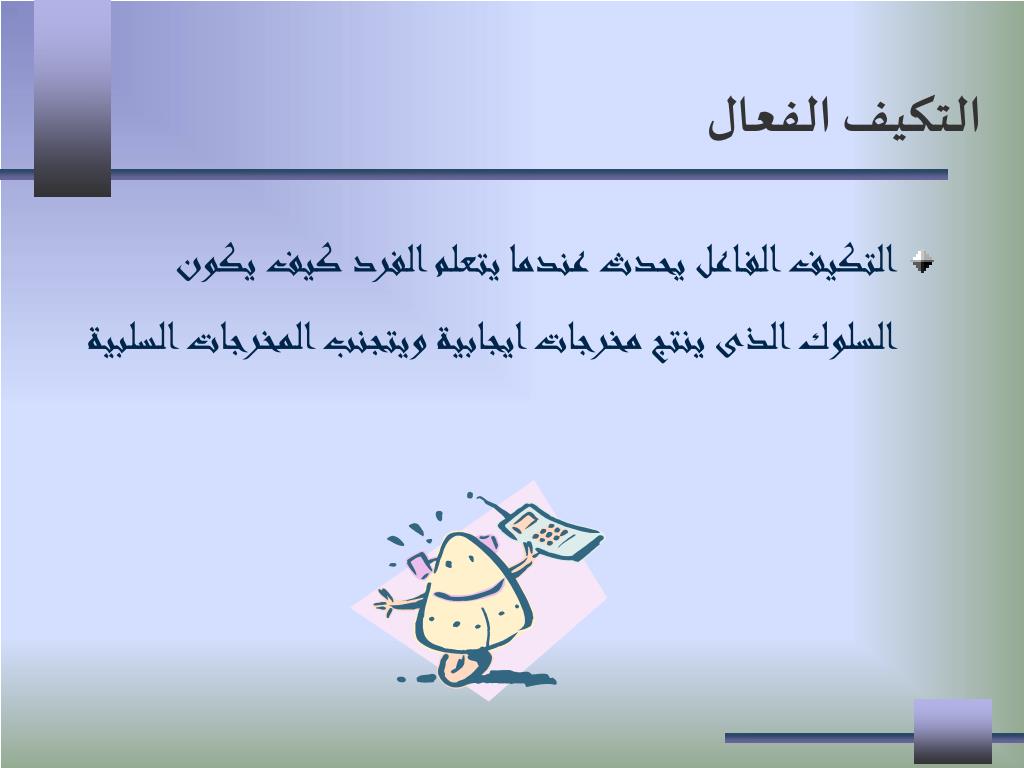 التكيف الفعال

التكيف الفاعل يحدث عندما يتعلم الفرد كيف يكون السلوك الذى ينتج مخرجات ايجابية ويتجنب المخرجات السلبية